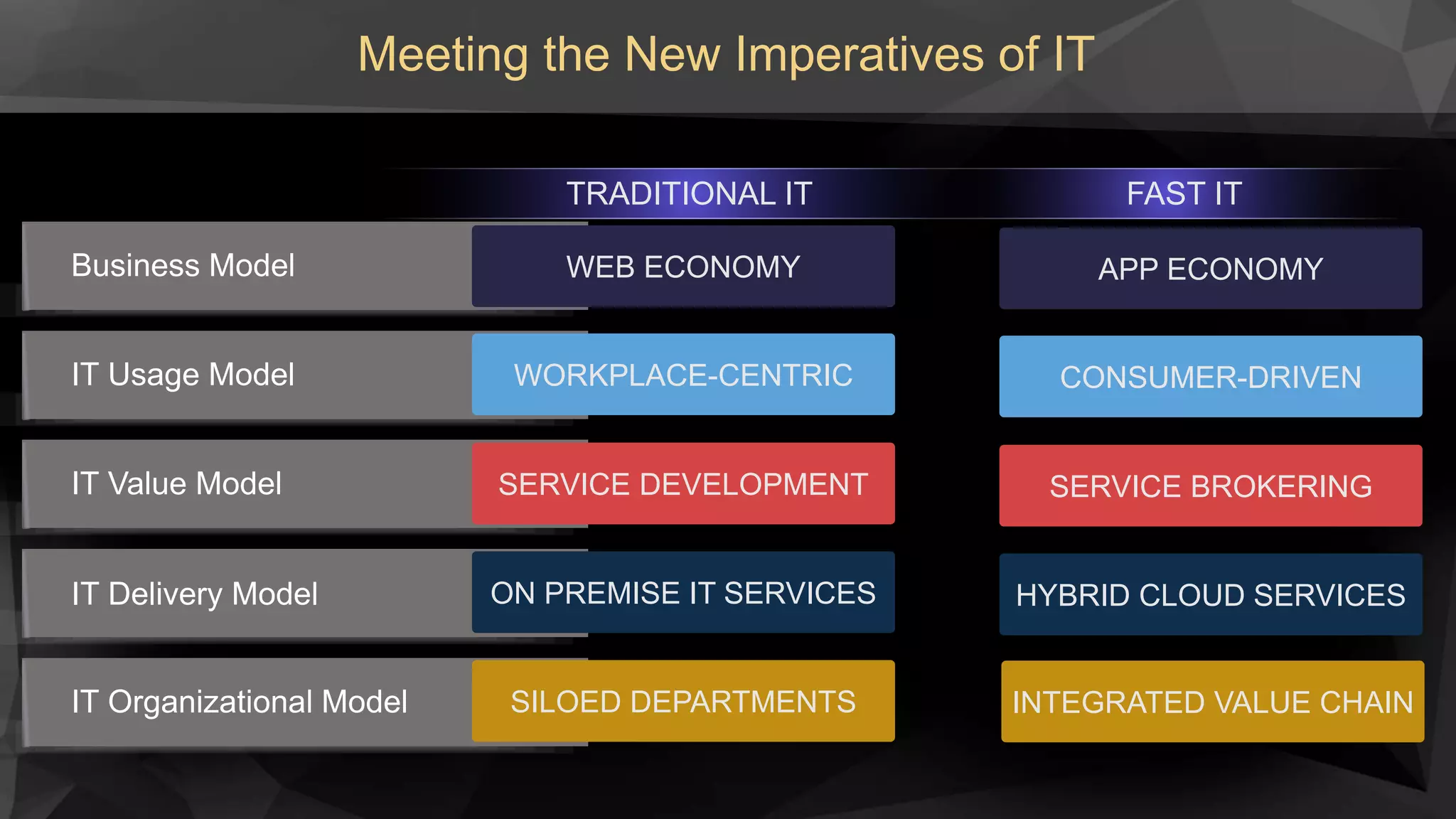 Meeting the New Imperatives of IT

| | TRADITIONAL IT | FAST IT |
|---|---|---|
| Business Model | WEB ECONOMY | APP ECONOMY |
| IT Usage Model | WORKPLACE-CENTRIC | CONSUMER-DRIVEN |
| IT Value Model | SERVICE DEVELOPMENT | SERVICE BROKERING |
| IT Delivery Model | ON PREMISE IT SERVICES | HYBRID CLOUD SERVICES |
| IT Organizational Model | SILOED DEPARTMENTS | INTEGRATED VALUE CHAIN |